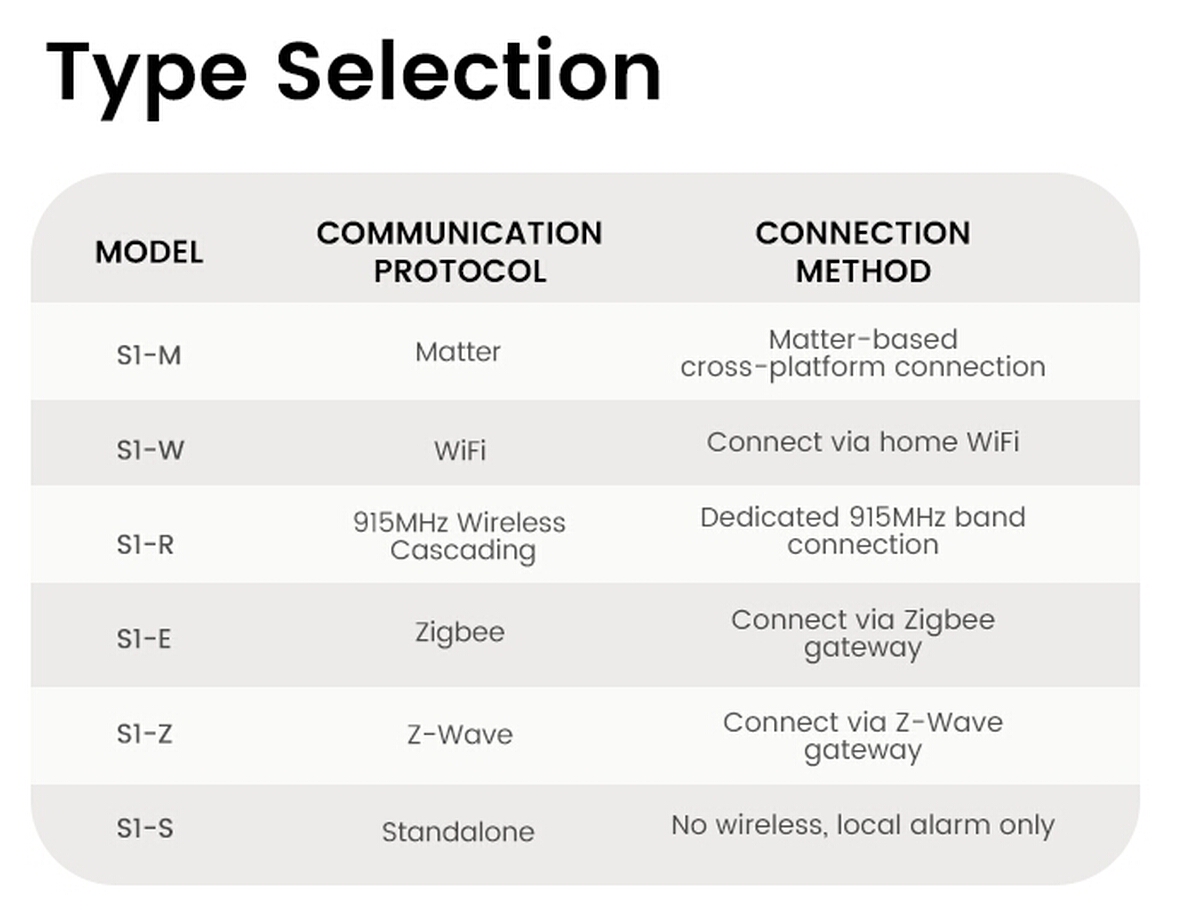 Type Selection

| MODEL | COMMUNICATION PROTOCOL | CONNECTION METHOD |
|---|---|---|
| S1-M | Matter | Matter-based cross-platform connection |
| S1-W | WiFi | Connect via home WiFi |
| S1-R | 915MHz Wireless Cascading | Dedicated 915MHz band connection |
| S1-E | Zigbee | Connect via Zigbee gateway |
| S1-Z | Z-Wave | Connect via Z-Wave gateway |
| S1-S | Standalone | No wireless, local alarm only |